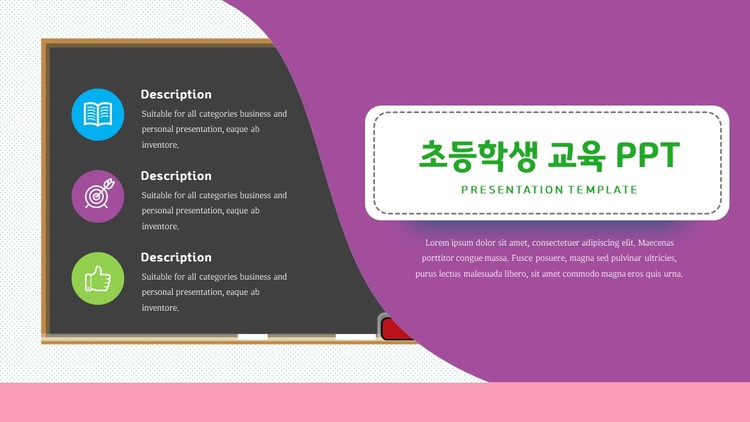 Description
Suitable for all categories business and personal presentation, eaque ab inventore.

Description
Suitable for all categories business and personal presentation, eaque ab inventore.

Description
Suitable for all categories business and personal presentation, eaque ab inventore.

초등학생 교육 PPT
PRESENTATION TEMPLATE

Lorem ipsum dolor sit amet, consectetuer adipiscing elit. Maecenas porttitor congue massa. Fusce posuere, magna sed pulvinar ultricies, purus lectus malesuada libero, sit amet commodo magna eros quis urna.